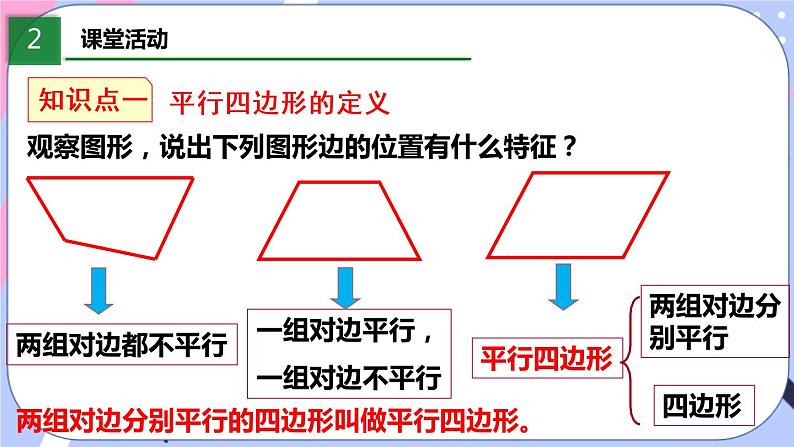 2 课堂活动

知识点一 平行四边形的定义

观察图形，说出下列图形边的位置有什么特征？

两组对边都不平行

一组对边平行，

一组对边不平行

平行四边形

两组对边分别平行

四边形

两组对边分别平行的四边形叫做平行四边形。